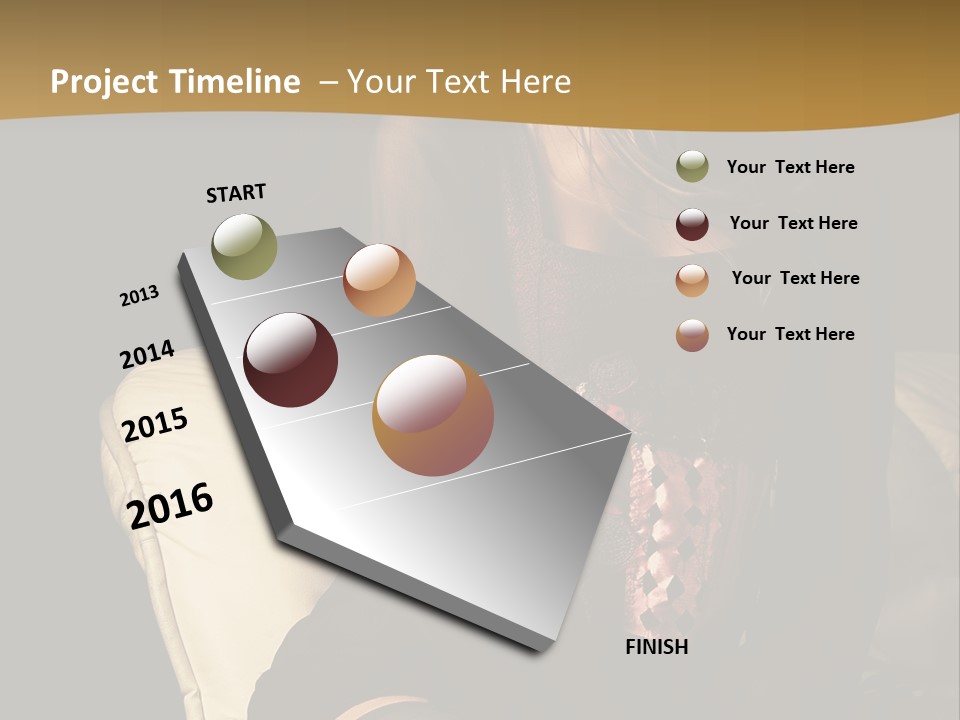 Project Timeline – Your Text Here

START

2013

2014

2015

2016

FINISH

Your Text Here

Your Text Here

Your Text Here

Your Text Here